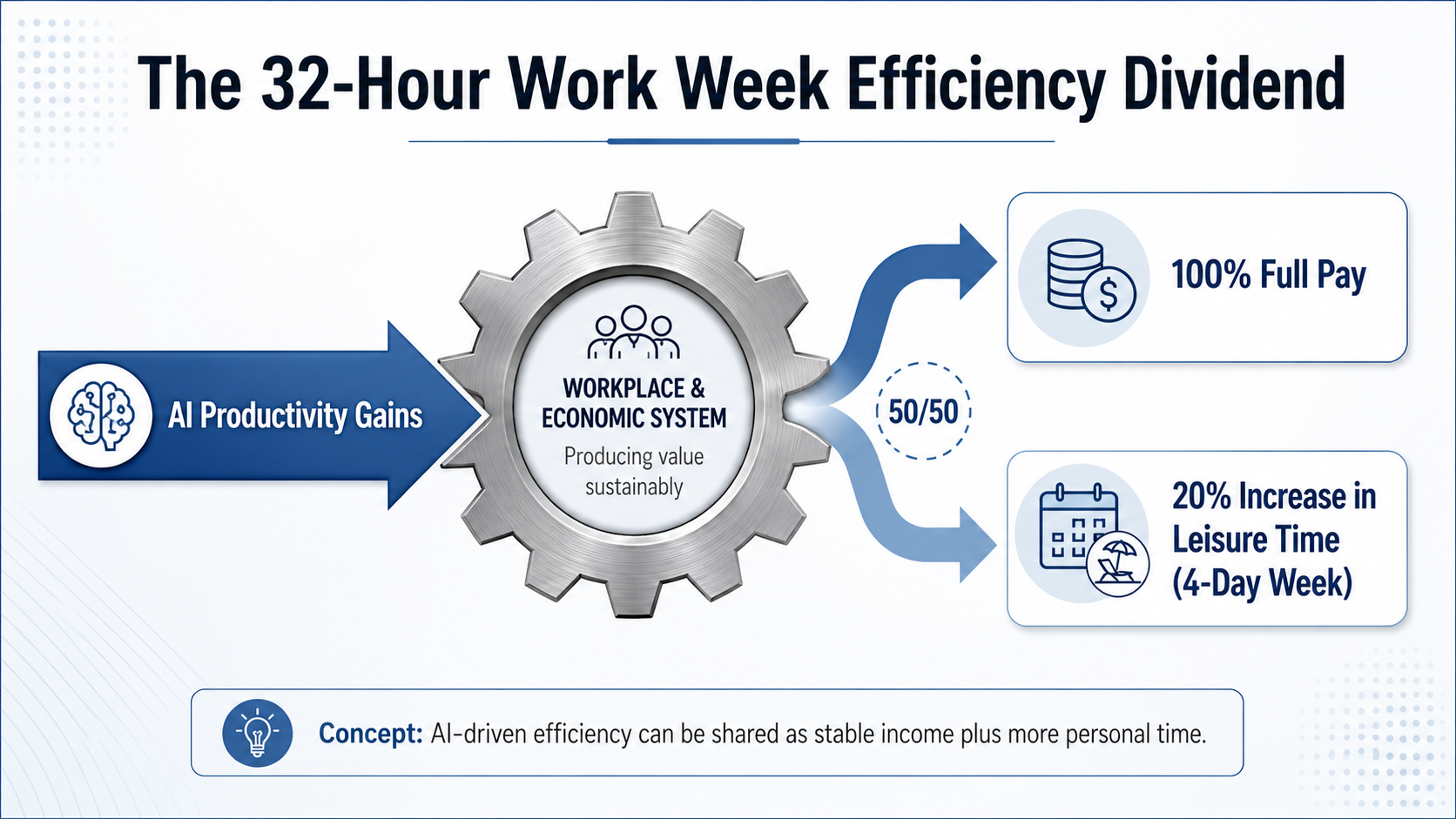 The 32-Hour Work Week Efficiency Dividend

AI Productivity Gains

WORKPLACE & ECONOMIC SYSTEM
Producing value sustainably

50/50

100% Full Pay

20% Increase in Leisure Time (4-Day Week)

Concept: AI-driven efficiency can be shared as stable income plus more personal time.